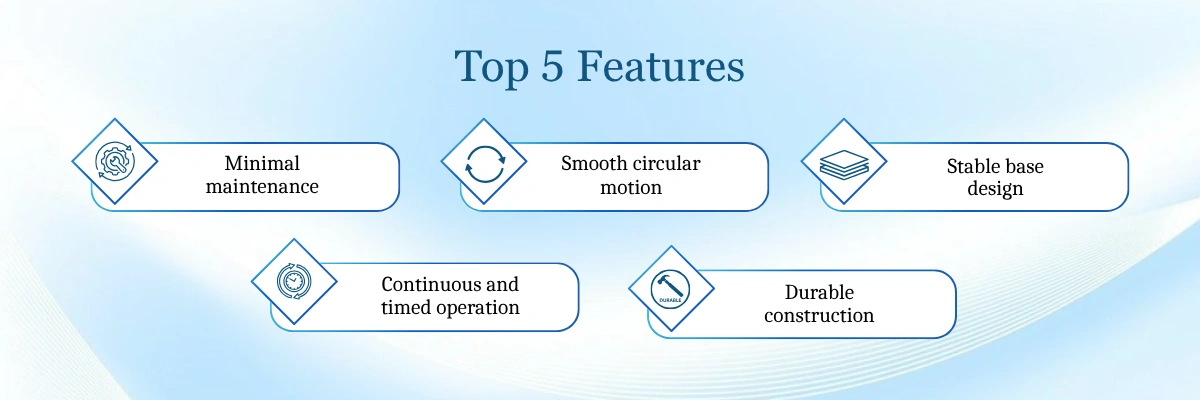 Top 5 Features

Minimal maintenance

Smooth circular motion

Stable base design

Continuous and timed operation

DURABLE

Durable construction